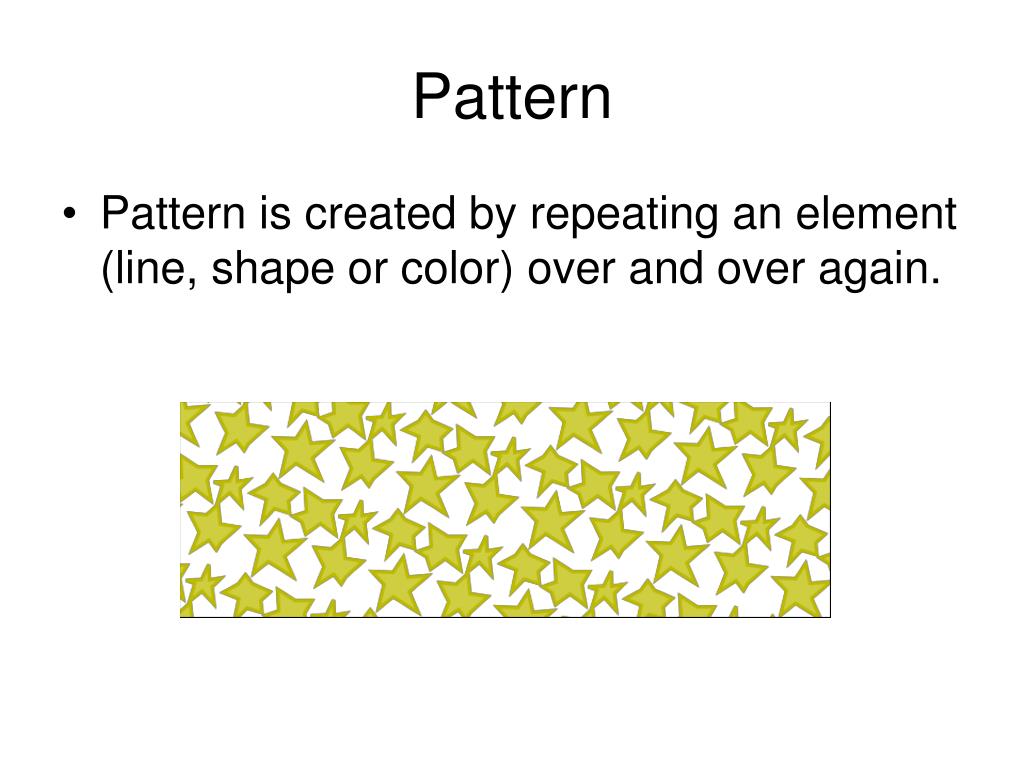 Pattern

• Pattern is created by repeating an element (line, shape or color) over and over again.